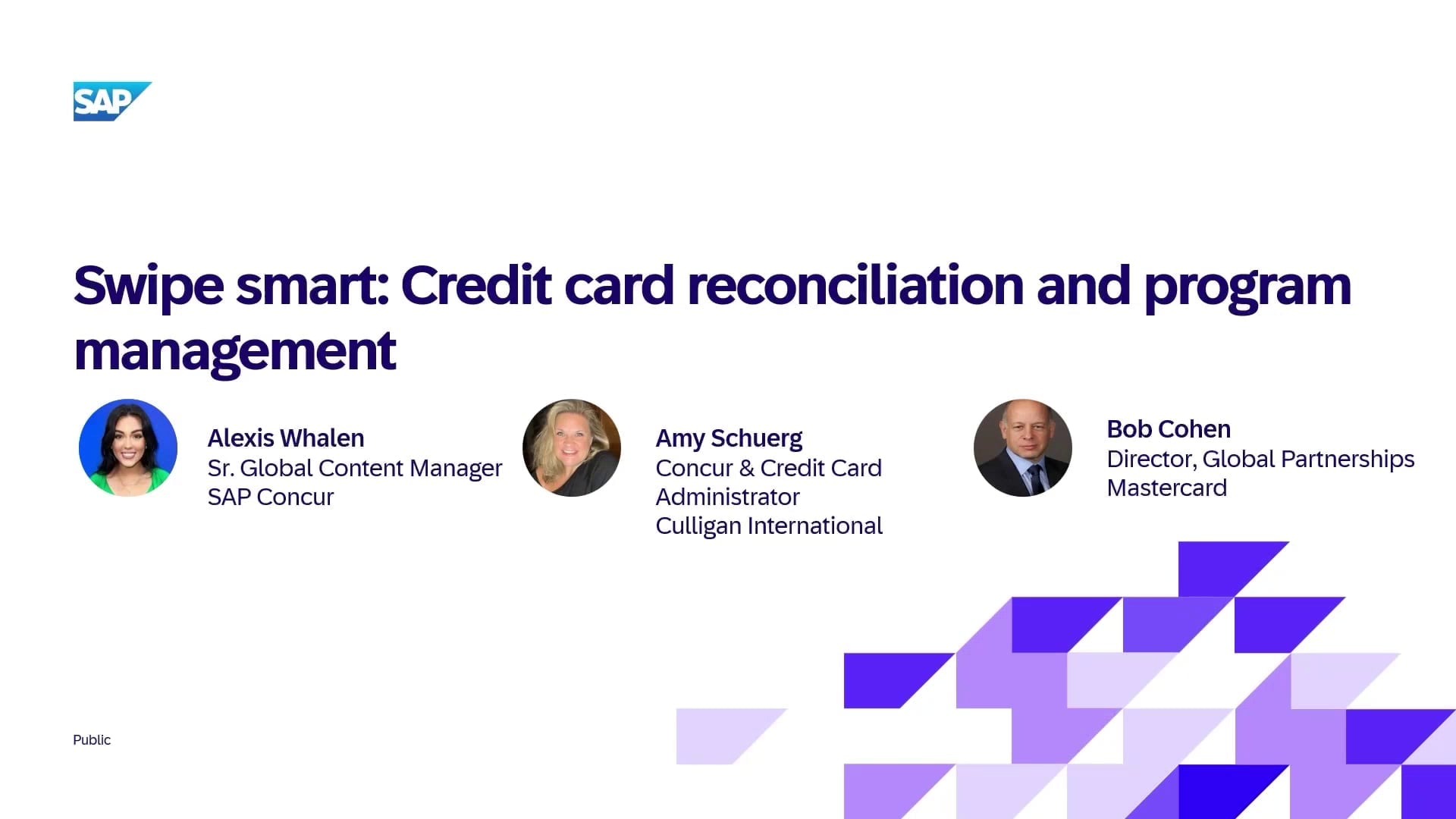 SAP

Swipe smart: Credit card reconciliation and program management

Alexis Whalen
Sr. Global Content Manager
SAP Concur

Amy Schuerg
Concur & Credit Card Administrator
Culligan International

Bob Cohen
Director, Global Partnerships
Mastercard

Public